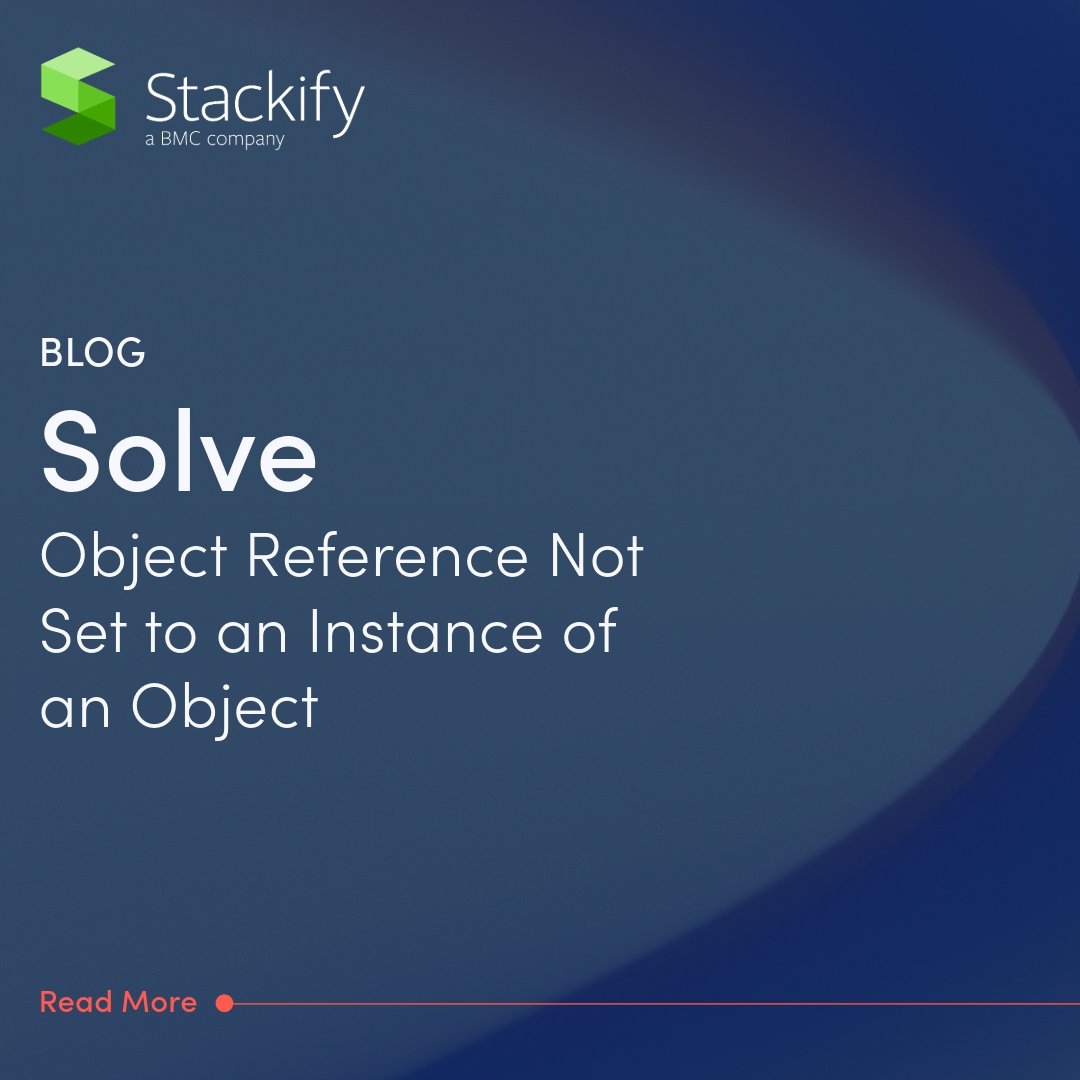 Stackify
a BMC company

BLOG

Solve

Object Reference Not Set to an Instance of an Object

Read More